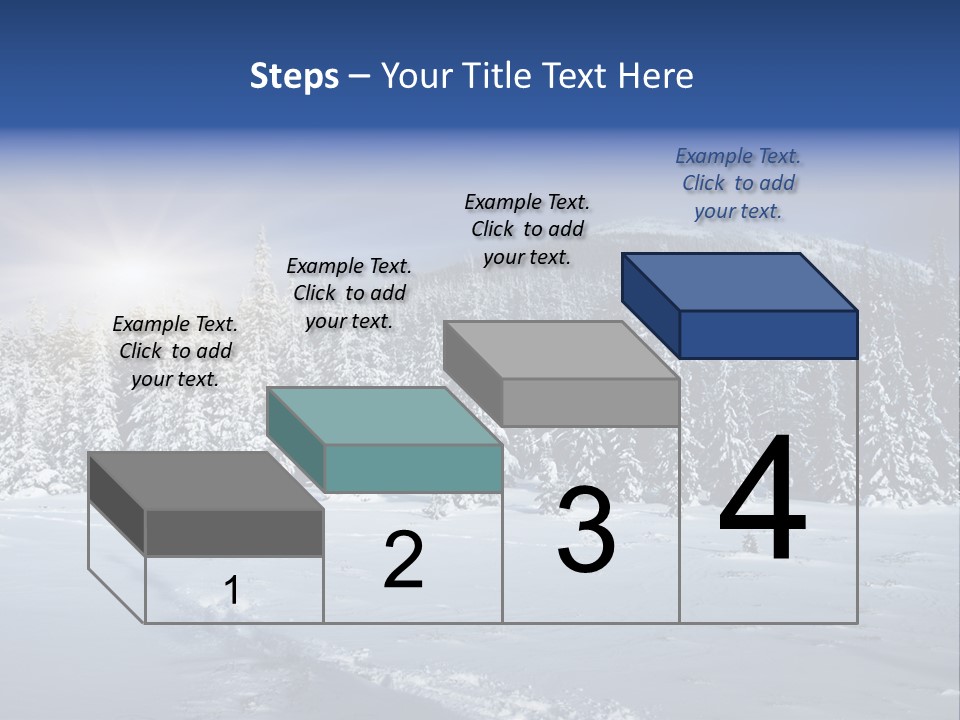 Steps – Your Title Text Here

Example Text. Click to add your text.

Example Text. Click to add your text.

Example Text. Click to add your text.

Example Text. Click to add your text.

1

2

3

4